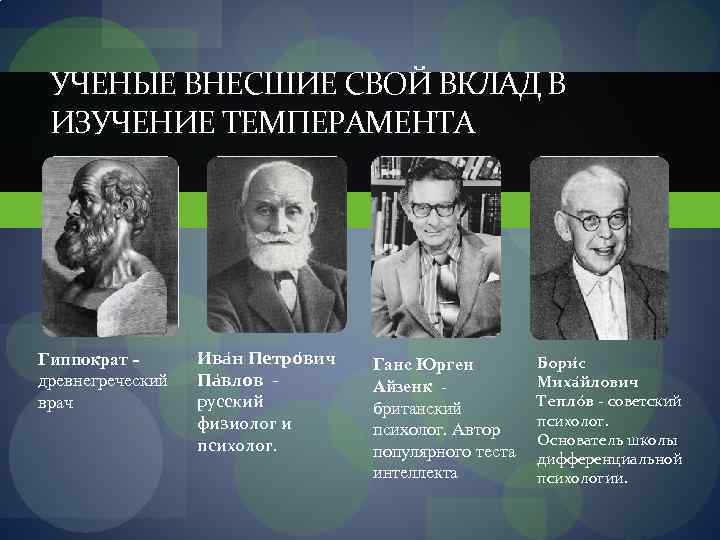 УЧЕНЫЕ ВНЕСШИЕ СВОЙ ВКЛАД В ИЗУЧЕНИЕ ТЕМПЕРАМЕНТА

Гиппократ - древнегреческий врач

Ива́н Петро́вич Па́влов - русский физиолог и психолог.

Ганс Юрген Айзенк - британский психолог. Автор популярного теста интеллекта

Бори́с Миха́йлович Тепло́в - советский психолог. Основатель школы дифференциальной психологии.